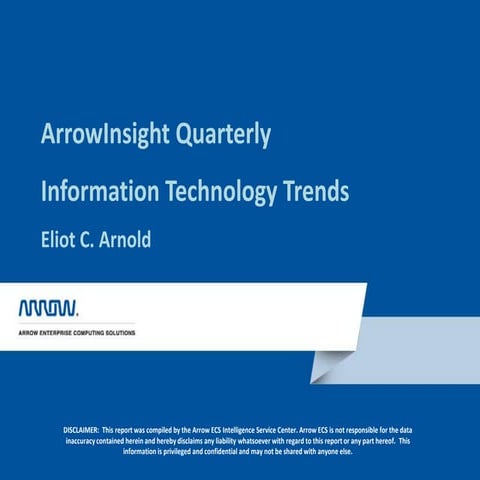 ArrowInsight Quarterly

Information Technology Trends

Eliot C. Arnold

ARROW.

ARROW ENTERPRISE COMPUTING SOLUTIONS

DISCLAIMER: This report was compiled by the Arrow ECS Intelligence Service Center. Arrow ECS is not responsible for the data inaccuracy contained herein and hereby disclaims any liability whatsoever with regard to this report or any part hereof. This information is privileged and confidential and may not be shared with anyone else.